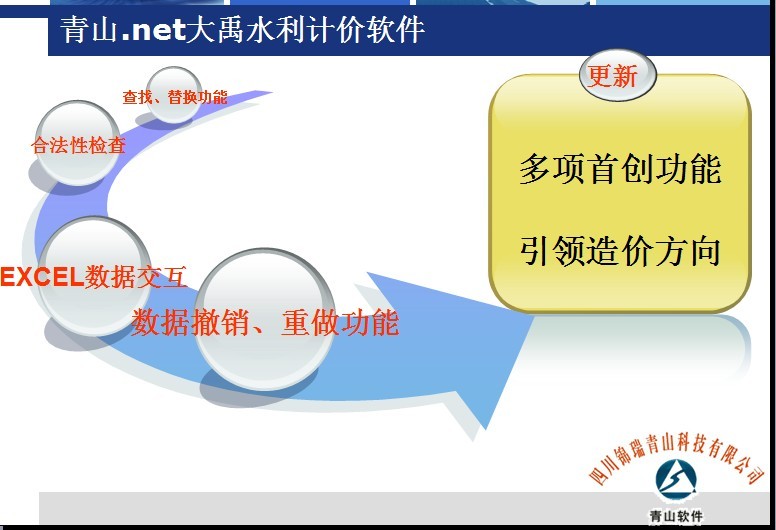 青山.net大禹水利计价软件

查找、替换功能

合法性检查

EXCEL数据交互

数据撤销、重做功能

更新

多项首创功能

引领造价方向

四川锦瑞青山科技有限公司

青山软件